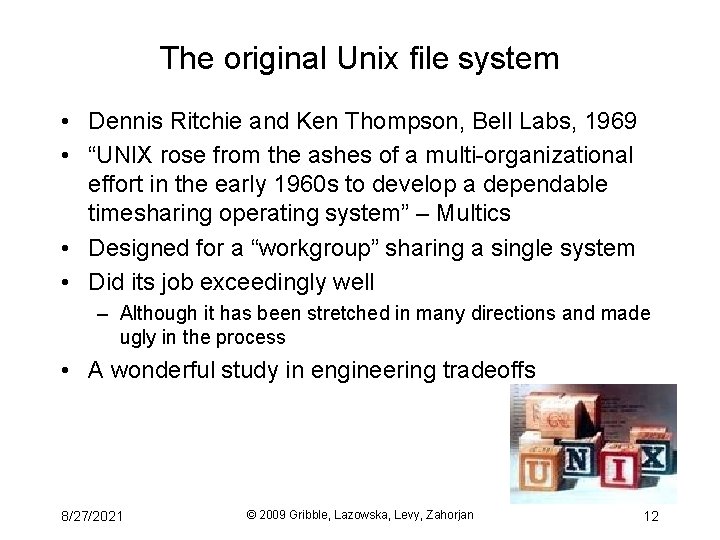 The original Unix file system

• Dennis Ritchie and Ken Thompson, Bell Labs, 1969
• “UNIX rose from the ashes of a multi-organizational effort in the early 1960s to develop a dependable timesharing operating system” – Multics
• Designed for a “workgroup” sharing a single system
• Did its job exceedingly well
  – Although it has been stretched in many directions and made ugly in the process
• A wonderful study in engineering tradeoffs

U N I X

8/27/2021
© 2009 Gribble, Lazowska, Levy, Zahorjan
12